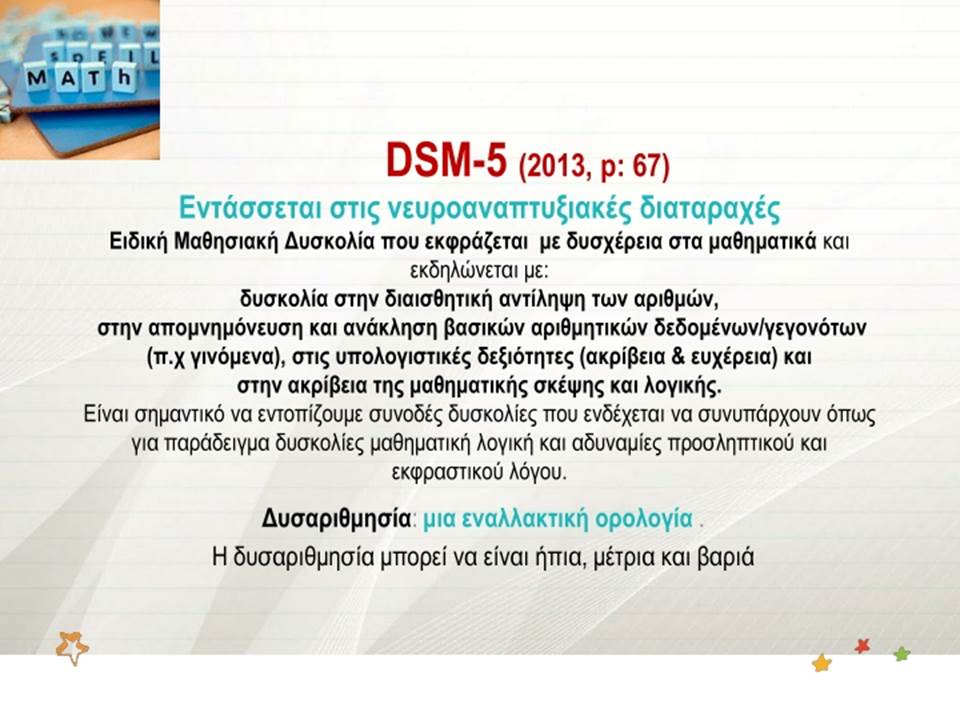 MATh

DSM-5 (2013, p: 67)

Εντάσσεται στις νευροαναπτυξιακές διαταραχές

Ειδική Μαθησιακή Δυσκολία που εκφράζεται με δυσχέρεια στα μαθηματικά και εκδηλώνεται με:
δυσκολία στην διαισθητική αντίληψη των αριθμών,
στην απομνημόνευση και ανάκληση βασικών αριθμητικών δεδομένων/γεγονότων (π.χ γινόμενα), στις υπολογιστικές δεξιότητες (ακρίβεια & ευχέρεια) και
στην ακρίβεια της μαθηματικής σκέψης και λογικής.
Είναι σημαντικό να εντοπίζουμε συνοδές δυσκολίες που ενδέχεται να συνυπάρχουν όπως για παράδειγμα δυσκολίες μαθηματική λογική και αδυναμίες προσληπτικού και εκφραστικού λόγου.

Δυσαριθμησία: μια εναλλακτική ορολογία .

Η δυσαριθμησία μπορεί να είναι ήπια, μέτρια και βαριά